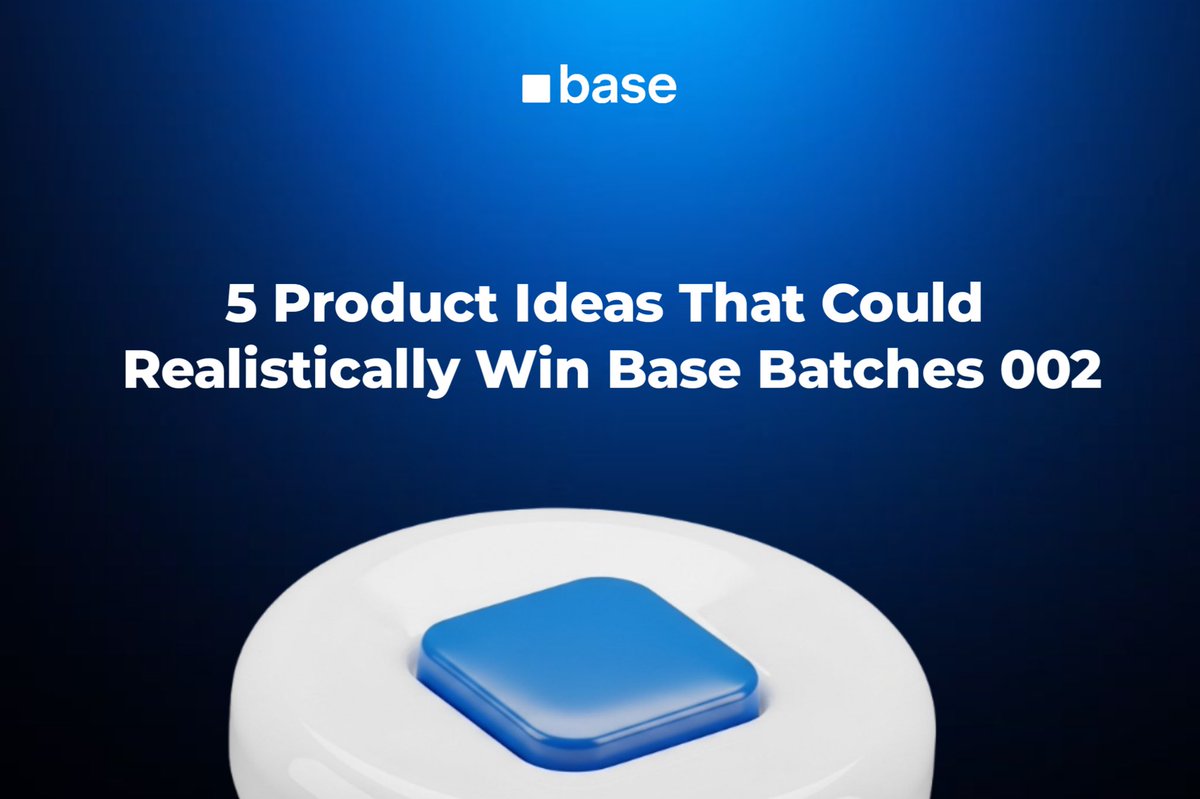 base

5 Product Ideas That Could Realistically Win Base Batches 002